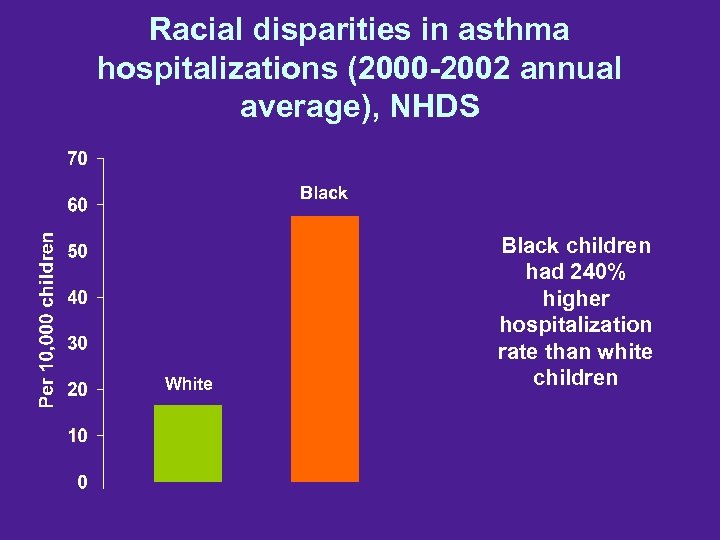 Racial disparities in asthma hospitalizations (2000-2002 annual average), NHDS

Per 10,000 children

70
60
50
40
30
20
10
0

White

Black

Black children had 240% higher hospitalization rate than white children